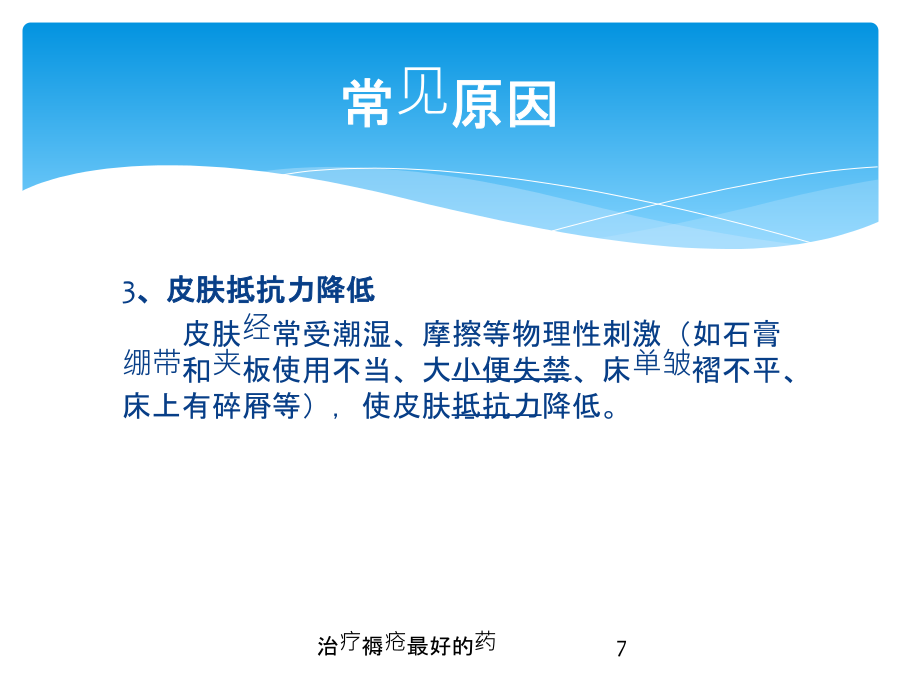 常见原因

3、皮肤抵抗力降低

皮肤经常受潮湿、摩擦等物理性刺激（如石膏绷带和夹板使用不当、大小便失禁、床单皱褶不平、床上有碎屑等），使皮肤抵抗力降低。

治疗褥疮最好的药

7